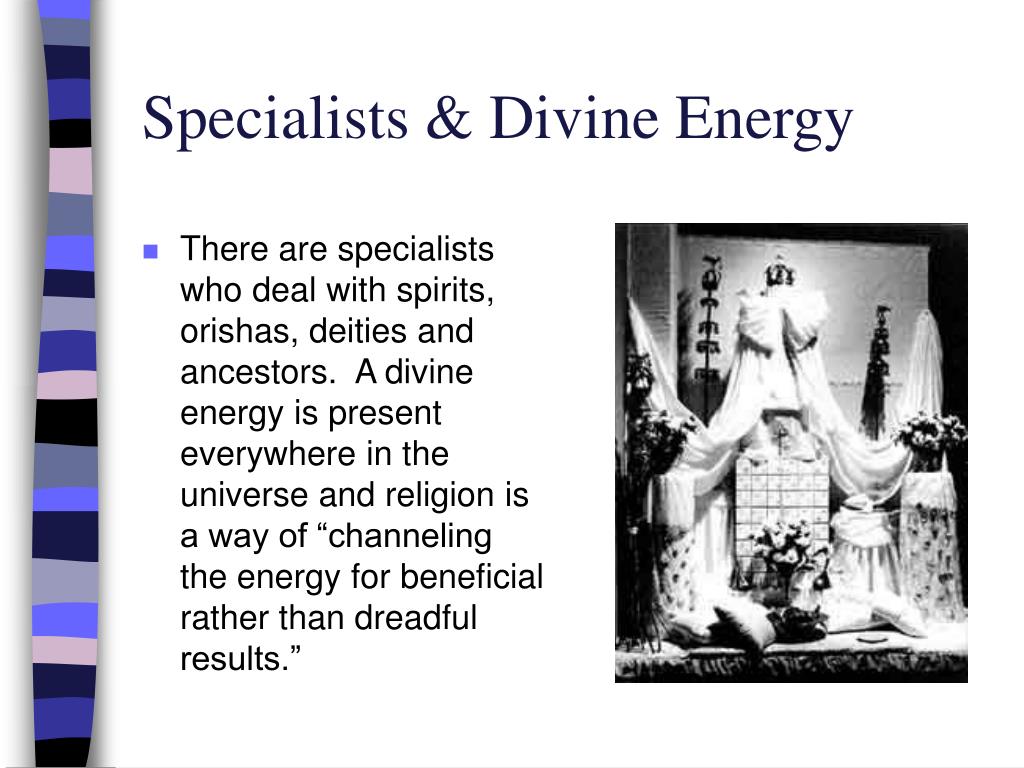 Specialists & Divine Energy

There are specialists who deal with spirits, orishas, deities and ancestors. A divine energy is present everywhere in the universe and religion is a way of “channeling the energy for beneficial rather than dreadful results.”